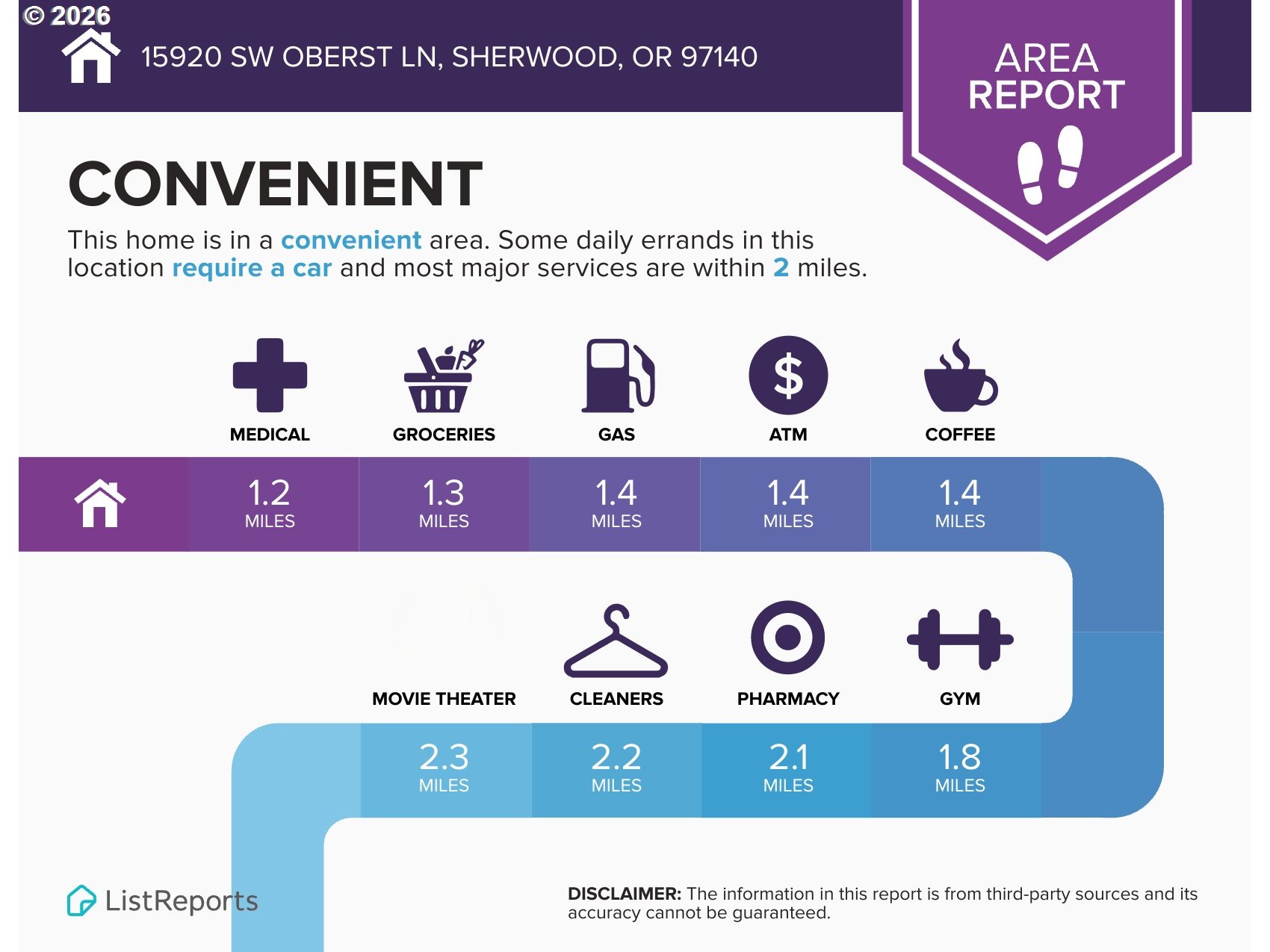 © 2026

15920 SW OBERST LN, SHERWOOD, OR 97140

AREA REPORT

CONVENIENT

This home is in a convenient area. Some daily errands in this location require a car and most major services are within 2 miles.

MEDICAL
GROCERIES
GAS
ATM
COFFEE

1.2 MILES
1.3 MILES
1.4 MILES
1.4 MILES
1.4 MILES

MOVIE THEATER
CLEANERS
PHARMACY
GYM

2.3 MILES
2.2 MILES
2.1 MILES
1.8 MILES

ListReports

DISCLAIMER: The information in this report is from third-party sources and its accuracy cannot be guaranteed.